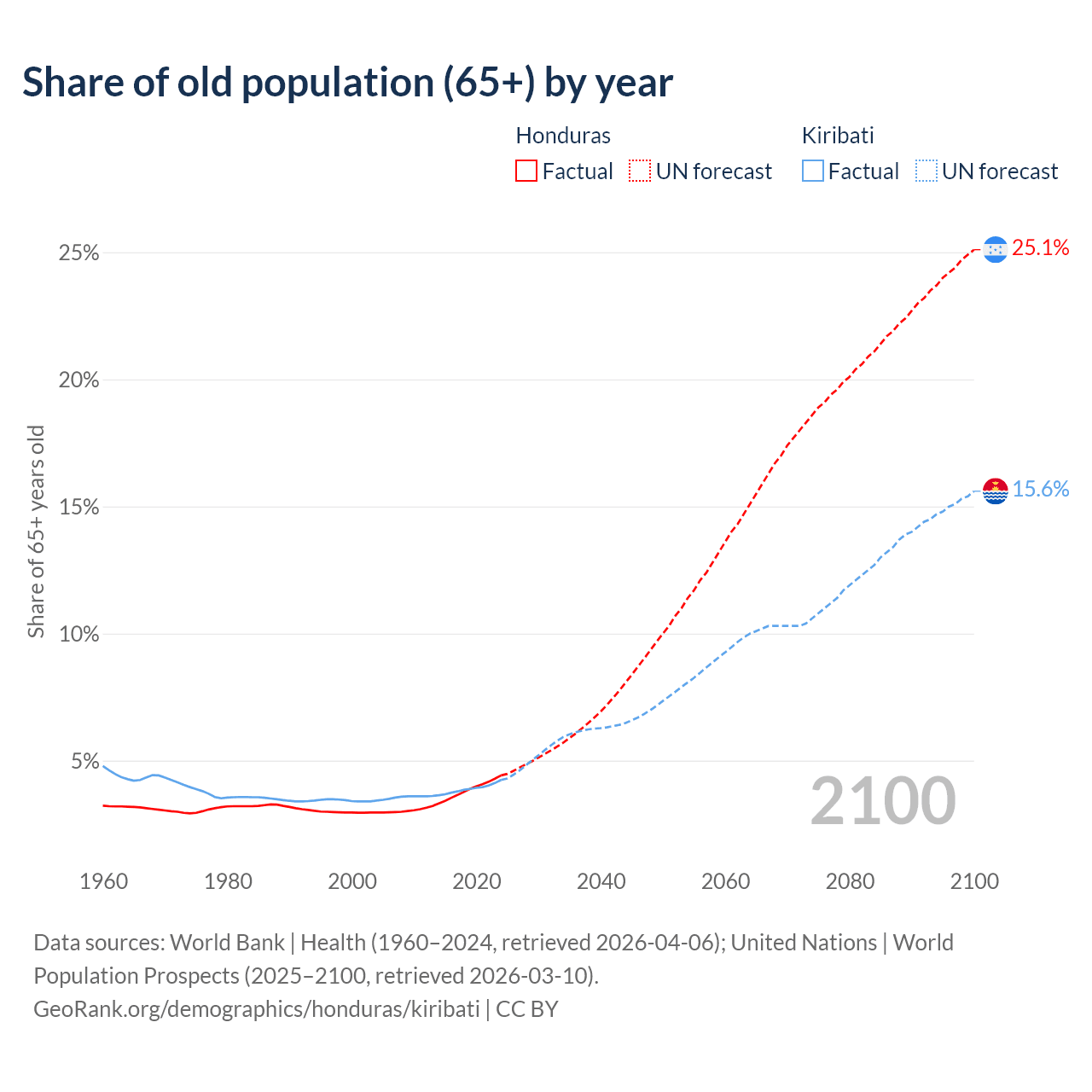 Share of old population (65+) by year

Honduras
Factual
UN forecast

Kiribati
Factual
UN forecast

Share of 65+ years old

25%
20%
15%
10%
5%

25.1%
15.6%

2100

1960
1980
2000
2020
2040
2060
2080
2100

Data sources: World Bank | Health (1960–2024, retrieved 2026-04-06); United Nations | World Population Prospects (2025–2100, retrieved 2026-03-10).
GeoRank.org/demographics/honduras/kiribati | CC BY